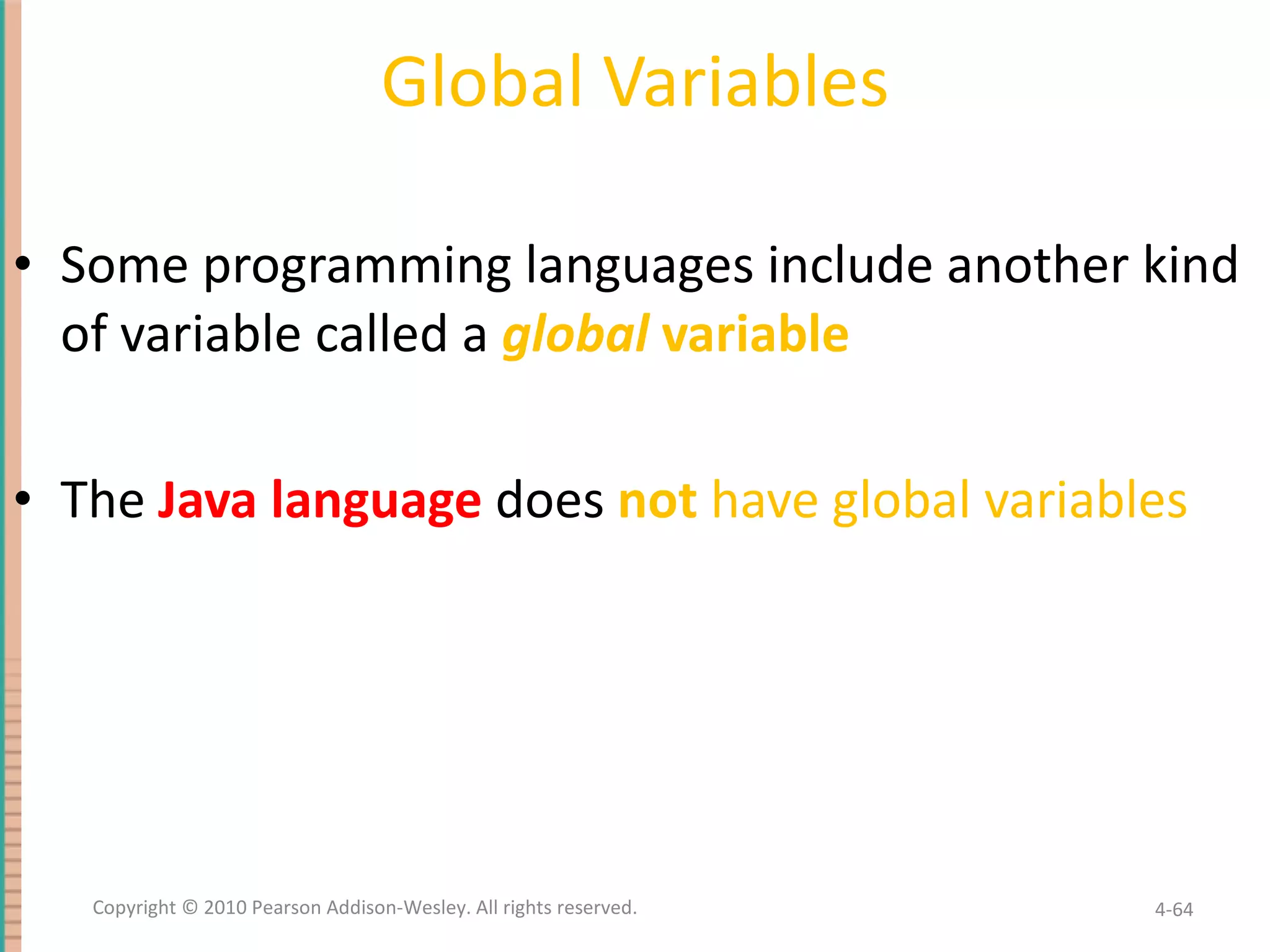 Global Variables

• Some programming languages include another kind of variable called a global variable

• The Java language does not have global variables

Copyright © 2010 Pearson Addison-Wesley. All rights reserved.

4-64